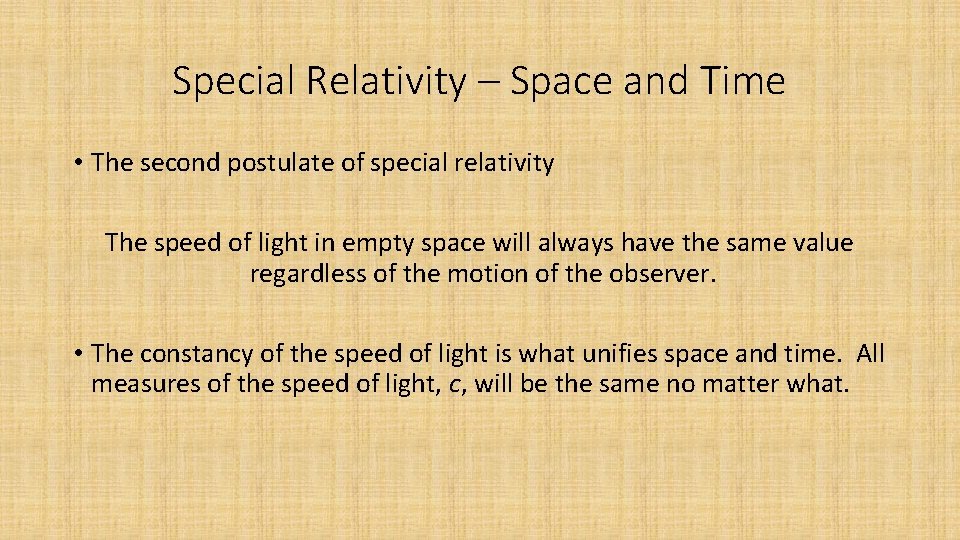 Special Relativity – Space and Time

• The second postulate of special relativity

The speed of light in empty space will always have the same value regardless of the motion of the observer.

• The constancy of the speed of light is what unifies space and time. All measures of the speed of light, $c$, will be the same no matter what.